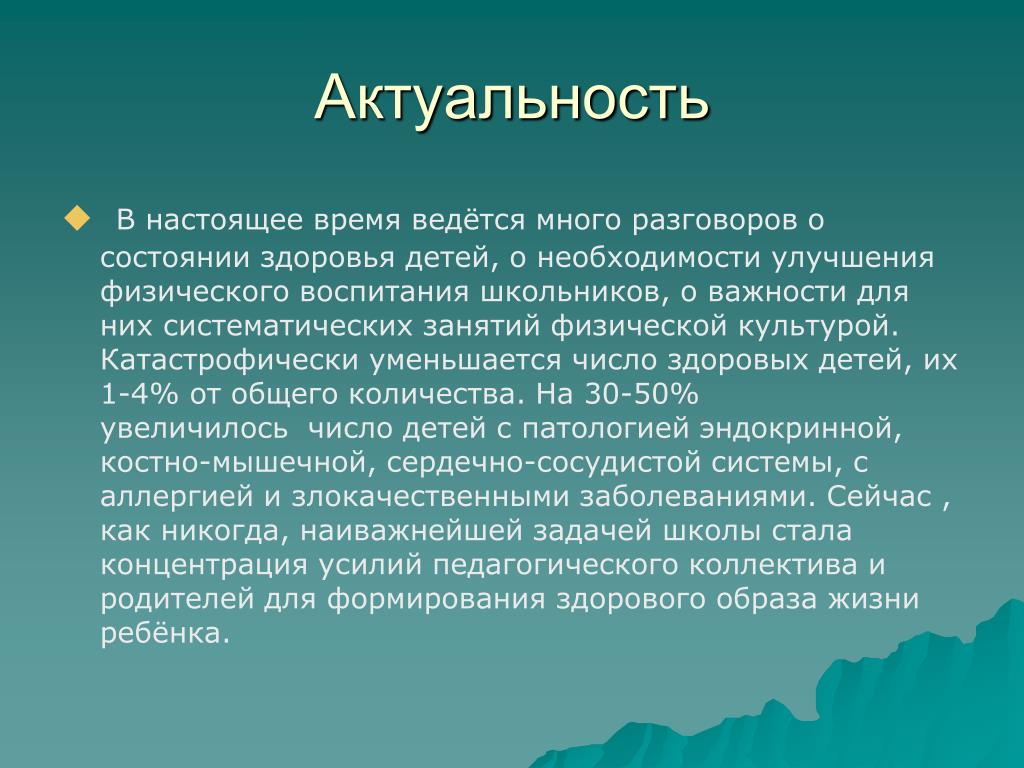 Актуальность

В настоящее время ведётся много разговоров о состоянии здоровья детей, о необходимости улучшения физического воспитания школьников, о важности для них систематических занятий физической культурой. Катастрофически уменьшается число здоровых детей, их 1-4% от общего количества. На 30-50% увеличилось число детей с патологией эндокринной, костно-мышечной, сердечно-сосудистой системы, с аллергией и злокачественными заболеваниями. Сейчас , как никогда, наиважнейшей задачей школы стала концентрация усилий педагогического коллектива и родителей для формирования здорового образа жизни ребёнка.